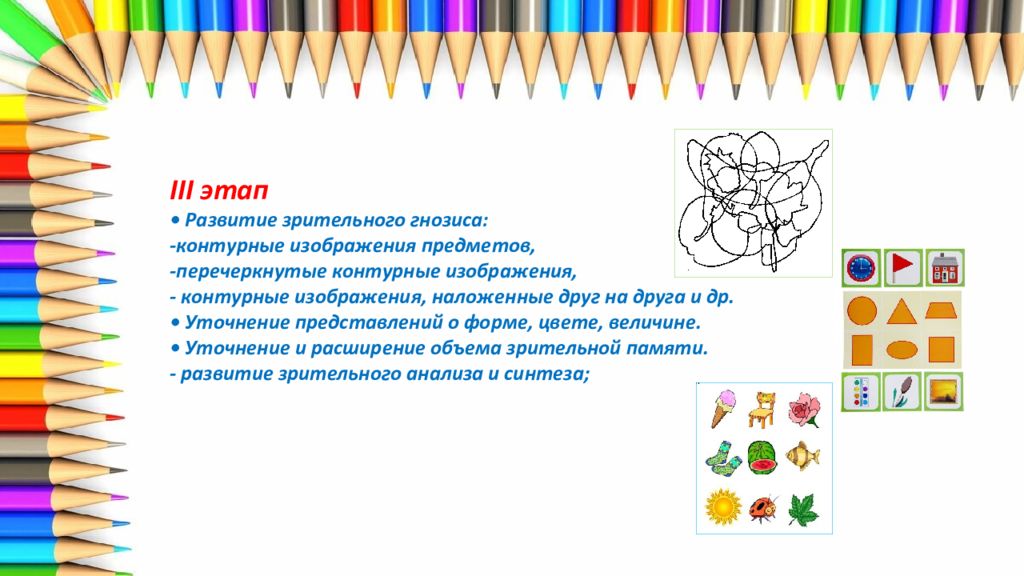 III этап

• Развитие зрительного гнозиса:
-контурные изображения предметов,
-перечеркнутые контурные изображения,
- контурные изображения, наложенные друг на друга и др.
• Уточнение представлений о форме, цвете, величине.
• Уточнение и расширение объема зрительной памяти.
- развитие зрительного анализа и синтеза;